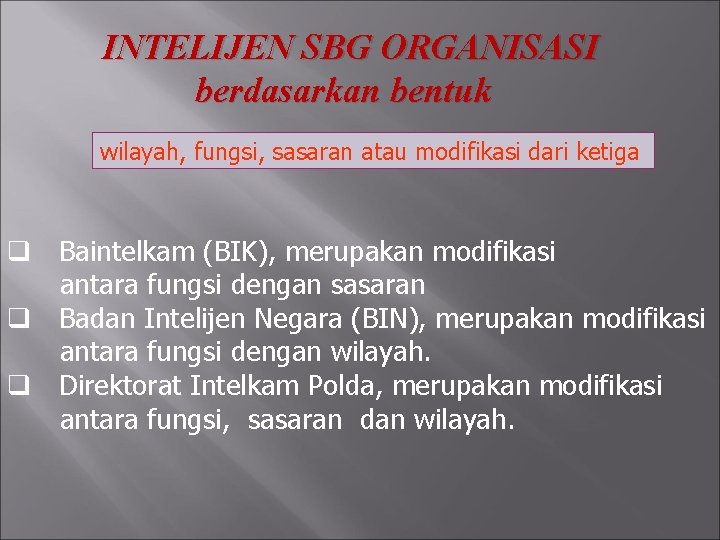 INTELIJEN SBG ORGANISASI
berdasarkan bentuk

wilayah, fungsi, sasaran atau modifikasi dari ketiga

❑ Baintelkam (BIK), merupakan modifikasi antara fungsi dengan sasaran
❑ Badan Intelijen Negara (BIN), merupakan modifikasi antara fungsi dengan wilayah.
❑ Direktorat Intelkam Polda, merupakan modifikasi antara fungsi, sasaran dan wilayah.